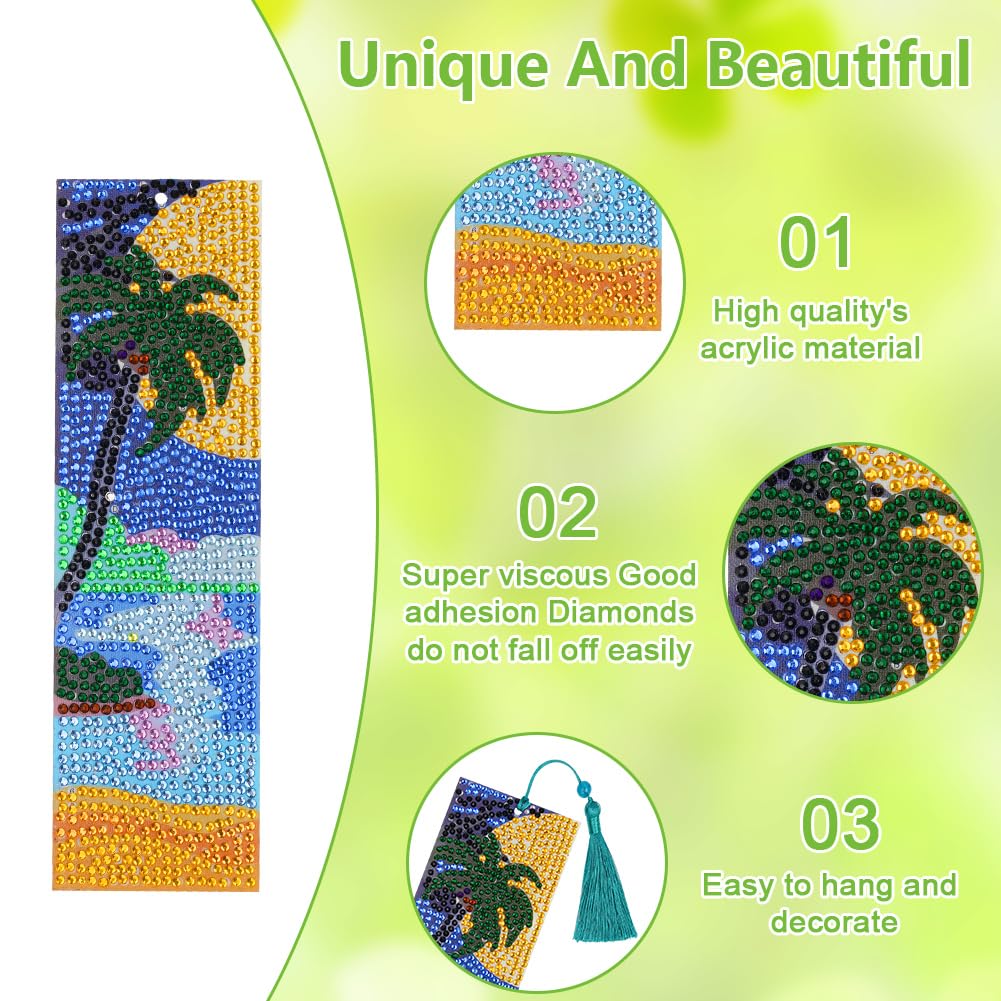 Unique And Beautiful

01
High quality's acrylic material

02
Super viscous Good adhesion Diamonds do not fall off easily

03
Easy to hang and decorate